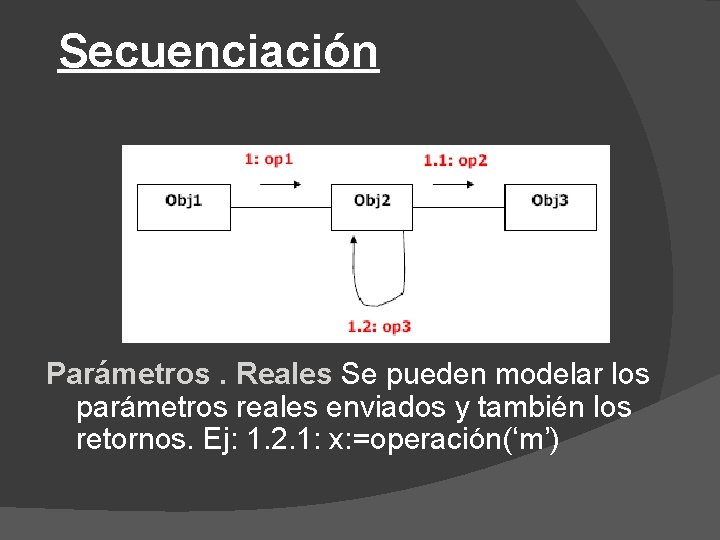 Secuenciación

1: op1

1.1: op2

Obj1

Obj2

Obj3

1.2: op3

Parámetros . Reales Se pueden modelar los parámetros reales enviados y también los retornos. Ej: 1.2.1: x:=operación(‘m’)